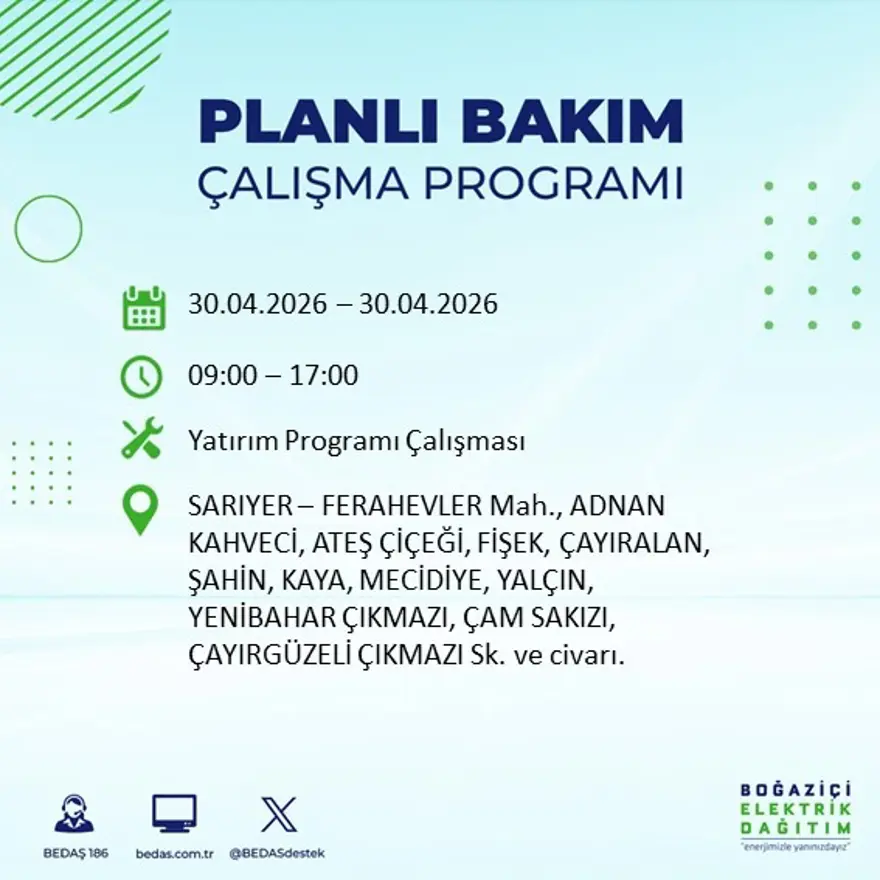 PLANLI BAKIM
ÇALIŞMA PROGRAMI

30.04.2026 – 30.04.2026

09:00 – 17:00

Yatırım Programı Çalışması

SARIYER – FERAHEVLER Mah., ADNAN KAHVECİ, ATEŞ ÇİÇEĞİ, FİŞEK, ÇAYIRALAN, ŞAHİN, KAYA, MECİDİYE, YALÇIN, YENİBAHAR ÇIKMAZI, ÇAM SAKIZI, ÇAYIRGÜZELİ ÇIKMAZI Sk. ve civarı.

BEDAŞ 186
bedas.com.tr
@BEDASdestek

BOĞAZİÇİ
ELEKTRİK
DAĞITIM
"enerjimizle yanınızdayız"